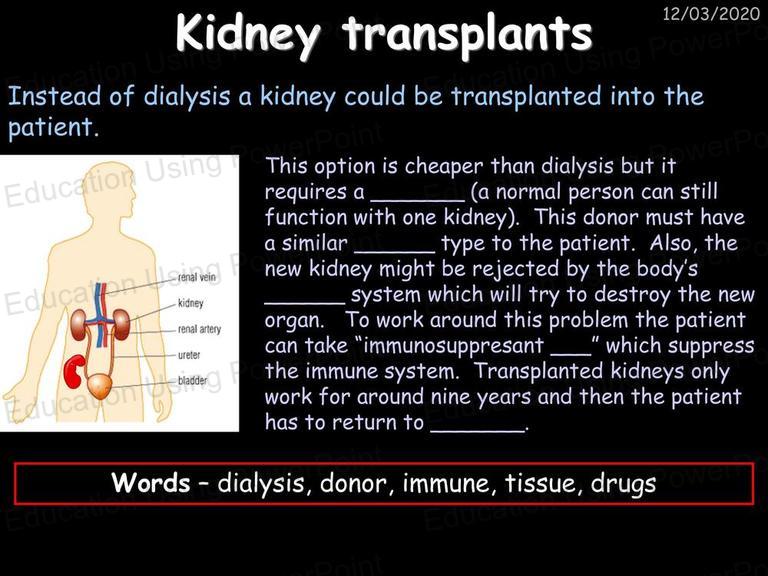 12/03/2020

Kidney transplants

Instead of dialysis a kidney could be transplanted into the patient.

renal vein

kidney

renal artery

ureter

bladder

This option is cheaper than dialysis but it requires a _______ (a normal person can still function with one kidney). This donor must have a similar ______ type to the patient. Also, the new kidney might be rejected by the body's ______ system which will try to destroy the new organ. To work around this problem the patient can take "immunosuppresant ___" which suppress the immune system. Transplanted kidneys only work for around nine years and then the patient has to return to _______.

Words – dialysis, donor, immune, tissue, drugs

Education Using PowerPoint